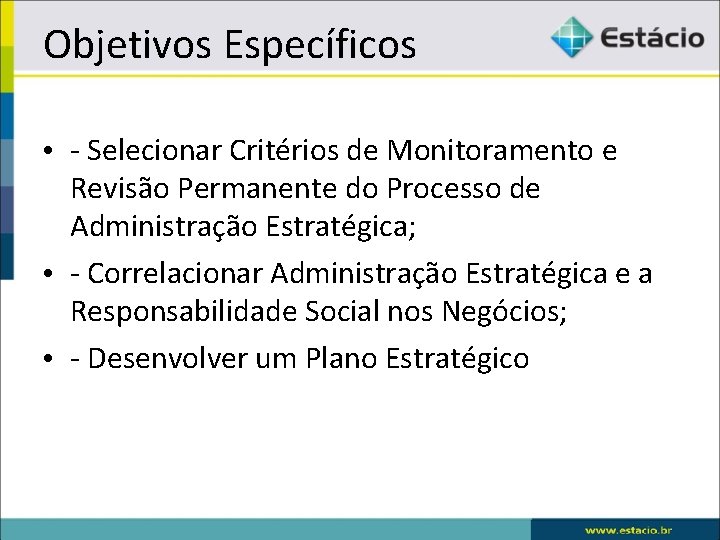 Objetivos Específicos

Estácio

• - Selecionar Critérios de Monitoramento e Revisão Permanente do Processo de Administração Estratégica;

• - Correlacionar Administração Estratégica e a Responsabilidade Social nos Negócios;

• - Desenvolver um Plano Estratégico

www.estacio.br